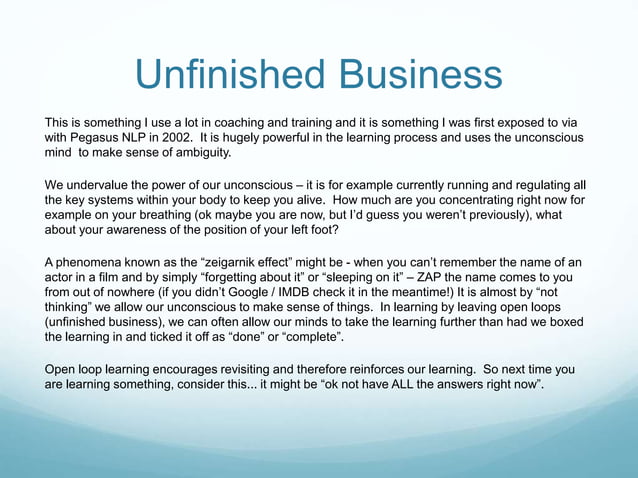 Unfinished Business

This is something I use a lot in coaching and training and it is something I was first exposed to via with Pegasus NLP in 2002.  It is hugely powerful in the learning process and uses the unconscious mind  to make sense of ambiguity.

We undervalue the power of our unconscious – it is for example currently running and regulating all the key systems within your body to keep you alive.  How much are you concentrating right now for example on your breathing (ok maybe you are now, but I'd guess you weren't previously), what about your awareness of the position of your left foot?

A phenomena known as the "zeigarnik effect" might be - when you can't remember the name of an actor in a film and by simply "forgetting about it" or "sleeping on it" – ZAP the name comes to you from out of nowhere (if you didn't Google / IMDB check it in the meantime!) It is almost by "not thinking" we allow our unconscious to make sense of things.  In learning by leaving open loops (unfinished business), we can often allow our minds to take the learning further than had we boxed the learning in and ticked it off as "done" or "complete".

Open loop learning encourages revisiting and therefore reinforces our learning.  So next time you are learning something, consider this... it might be "ok not have ALL the answers right now".